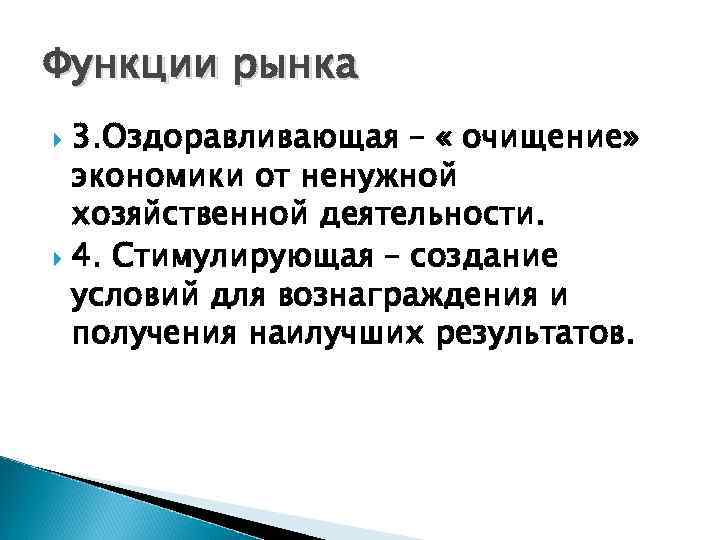 Функции рынка

3.Оздоравливающая – « очищение» экономики от ненужной хозяйственной деятельности.

4. Стимулирующая – создание условий для вознаграждения и получения наилучших результатов.